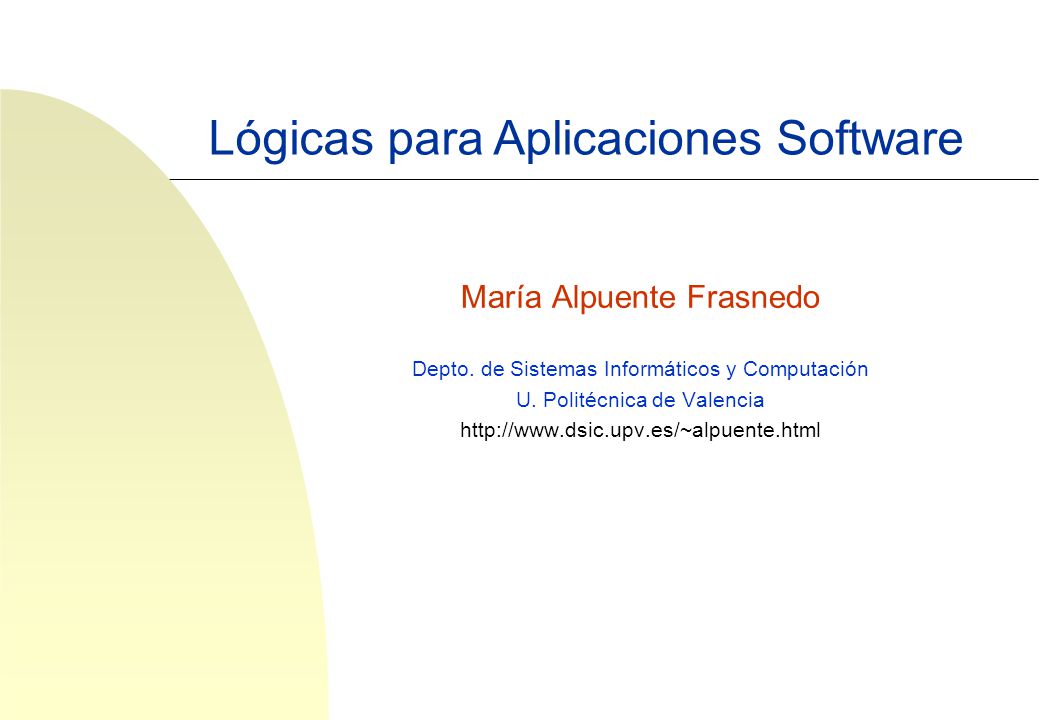 Lógicas para Aplicaciones Software

María Alpuente Frasnedo

Depto. de Sistemas Informáticos y Computación
U. Politécnica de Valencia
http://www.dsic.upv.es/~alpuente.html